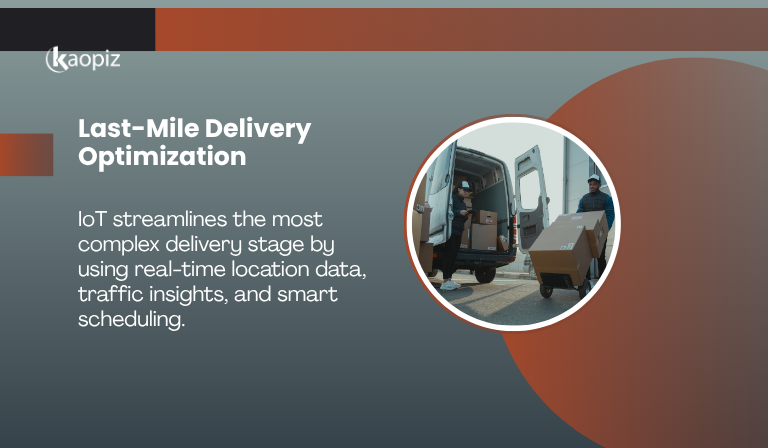 kaopiz

Last-Mile Delivery Optimization

IoT streamlines the most complex delivery stage by using real-time location data, traffic insights, and smart scheduling.